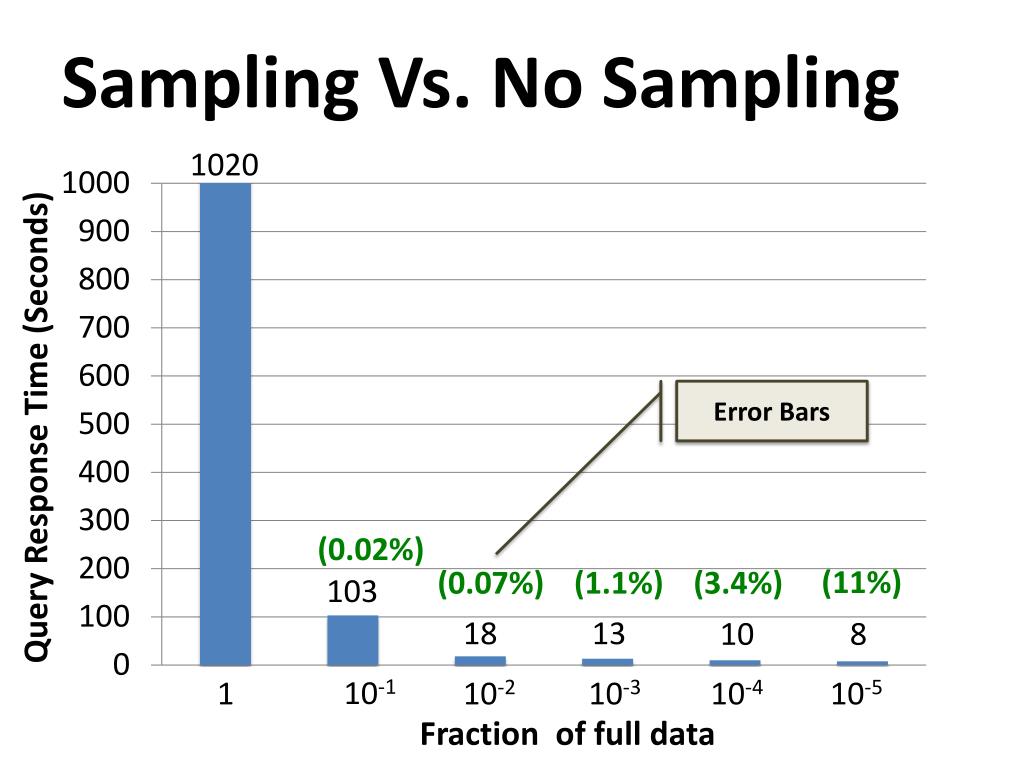 Sampling Vs. No Sampling

Query Response Time (Seconds)

1000
900
800
700
600
500
400
300
200
100
0

1020

Error Bars

(0.02%)
103
(0.07%)
18
(1.1%)
13
(3.4%)
10
(11%)
8

1
$10^{-1}$
$10^{-2}$
$10^{-3}$
$10^{-4}$
$10^{-5}$

Fraction of full data